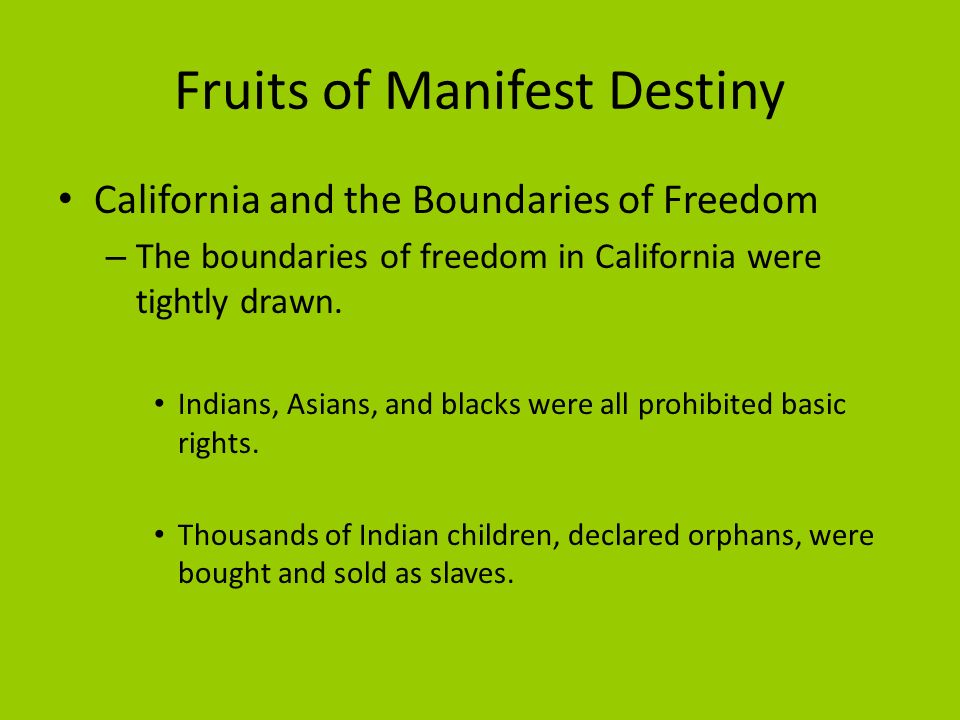 Fruits of Manifest Destiny

• California and the Boundaries of Freedom
– The boundaries of freedom in California were tightly drawn.

• Indians, Asians, and blacks were all prohibited basic rights.

• Thousands of Indian children, declared orphans, were bought and sold as slaves.